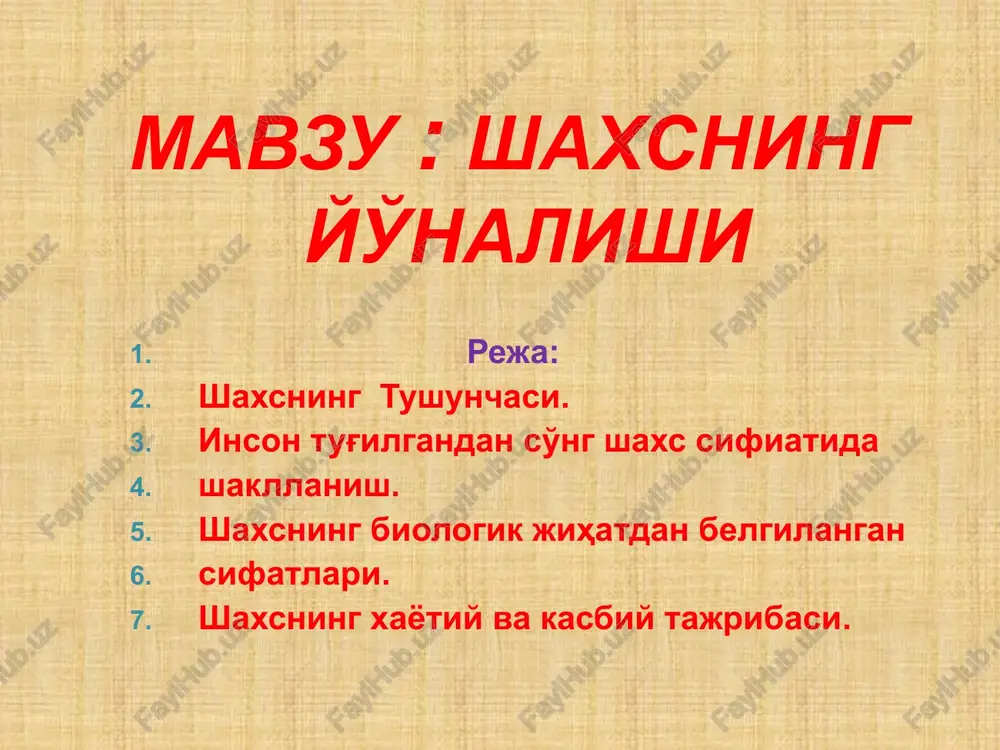 МАВЗУ : ШАХСНИНГ ЙЎНАЛИШИ

1. Режа:
2. Шахснинг Тушунчаси.
3. Инсон туғилгандан сўнг шахс сифиатида
4. шаклланиш.
5. Шахснинг биологик жиҳатдан белгиланган
6. сифатлари.
7. Шахснинг хаётий ва касбий тажрибаси.

FaylHub.uz